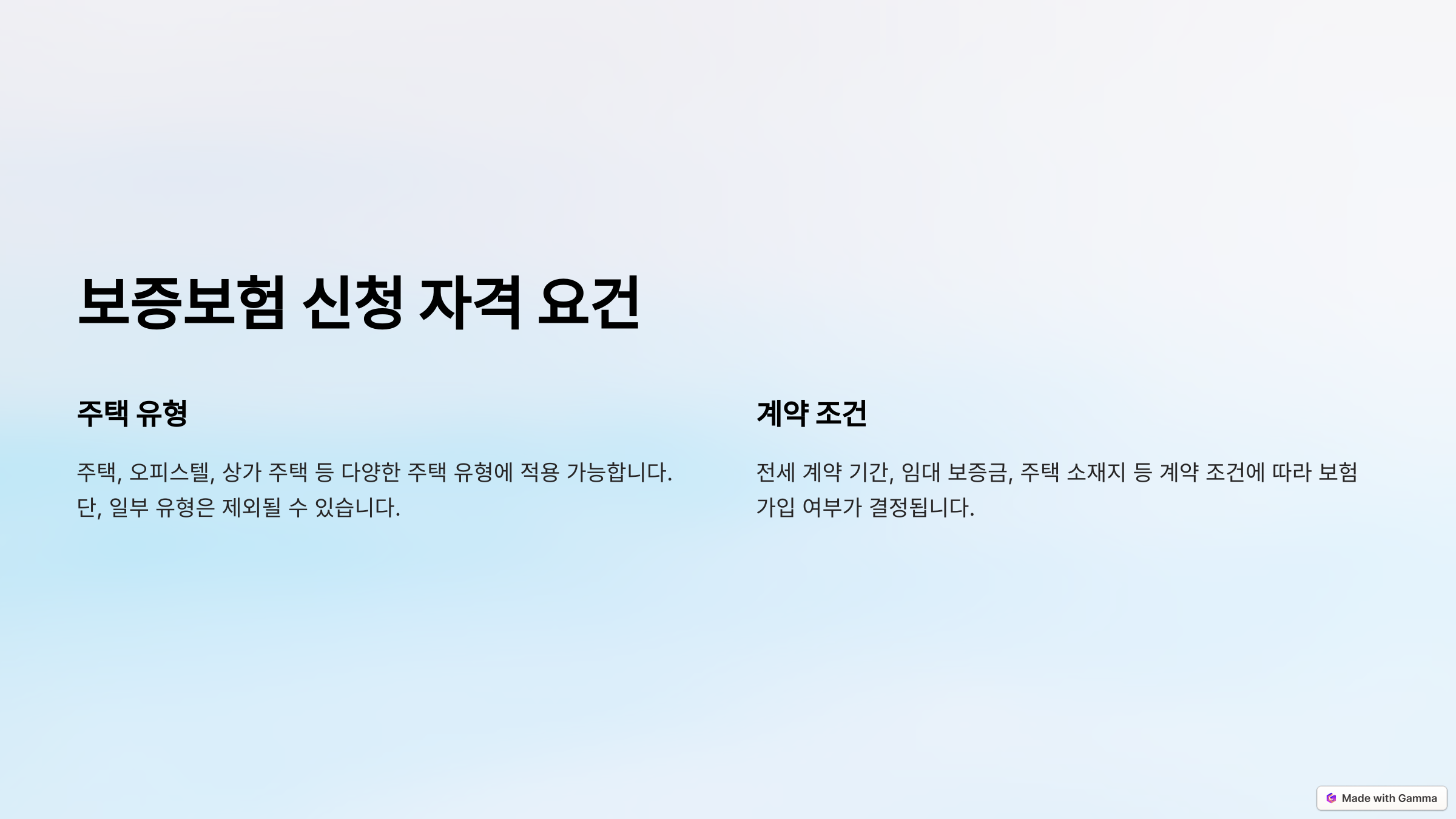 보증보험 신청 자격 요건

주택 유형

주택, 오피스텔, 상가 주택 등 다양한 주택 유형에 적용 가능합니다. 단, 일부 유형은 제외될 수 있습니다.

계약 조건

전세 계약 기간, 임대 보증금, 주택 소재지 등 계약 조건에 따라 보험 가입 여부가 결정됩니다.

Made with Gamma